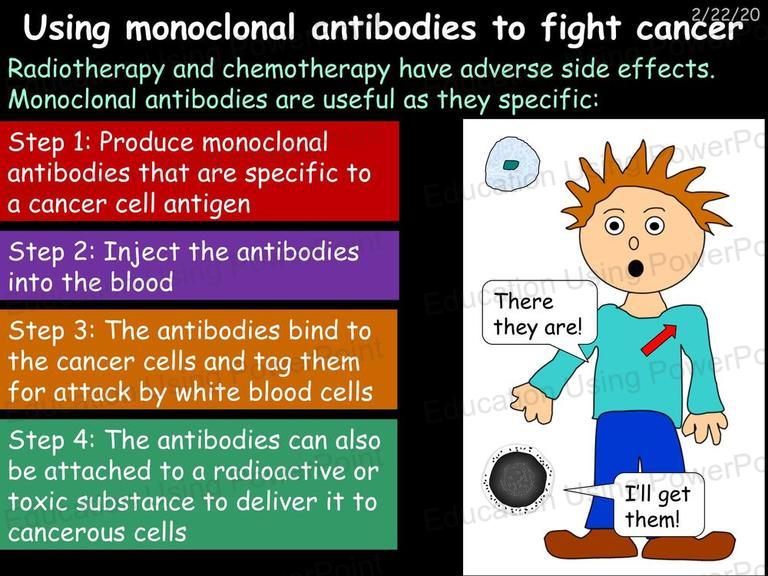 2/22/20

Using monoclonal antibodies to fight cancer

Radiotherapy and chemotherapy have adverse side effects. Monoclonal antibodies are useful as they specific:

Step 1: Produce monoclonal antibodies that are specific to a cancer cell antigen

Step 2: Inject the antibodies into the blood

Step 3: The antibodies bind to the cancer cells and tag them for attack by white blood cells

Step 4: The antibodies can also be attached to a radioactive or toxic substance to deliver it to cancerous cells

There they are!

I'll get them!

Education Using PowerPoint